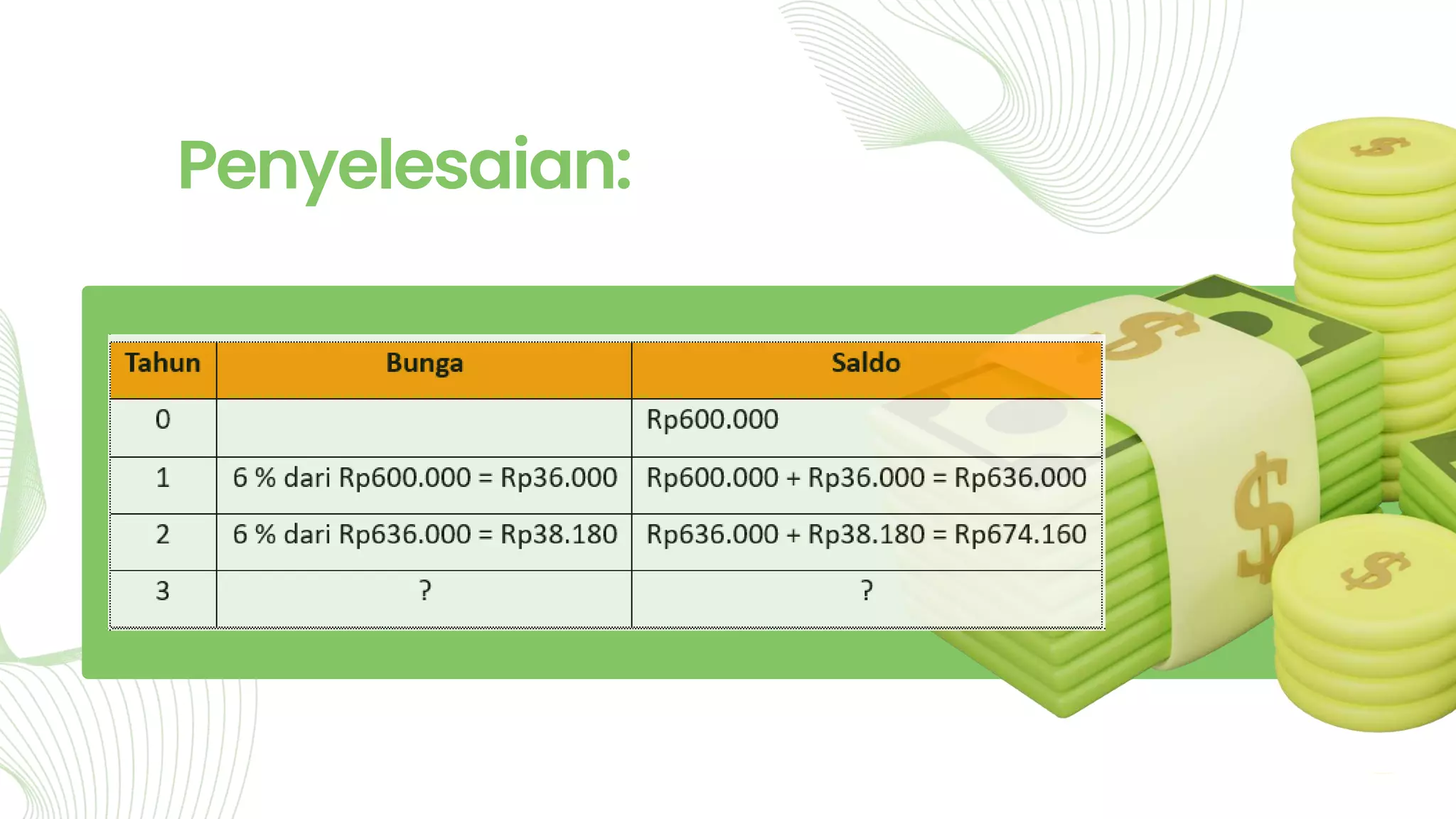 Penyelesaian:

| Tahun | Bunga | Saldo |
|---|---|---|
| 0 | | Rp600.000 |
| 1 | 6 % dari Rp600.000 = Rp36.000 | Rp600.000 + Rp36.000 = Rp636.000 |
| 2 | 6 % dari Rp636.000 = Rp38.180 | Rp636.000 + Rp38.180 = Rp674.160 |
| 3 | ? | ? |